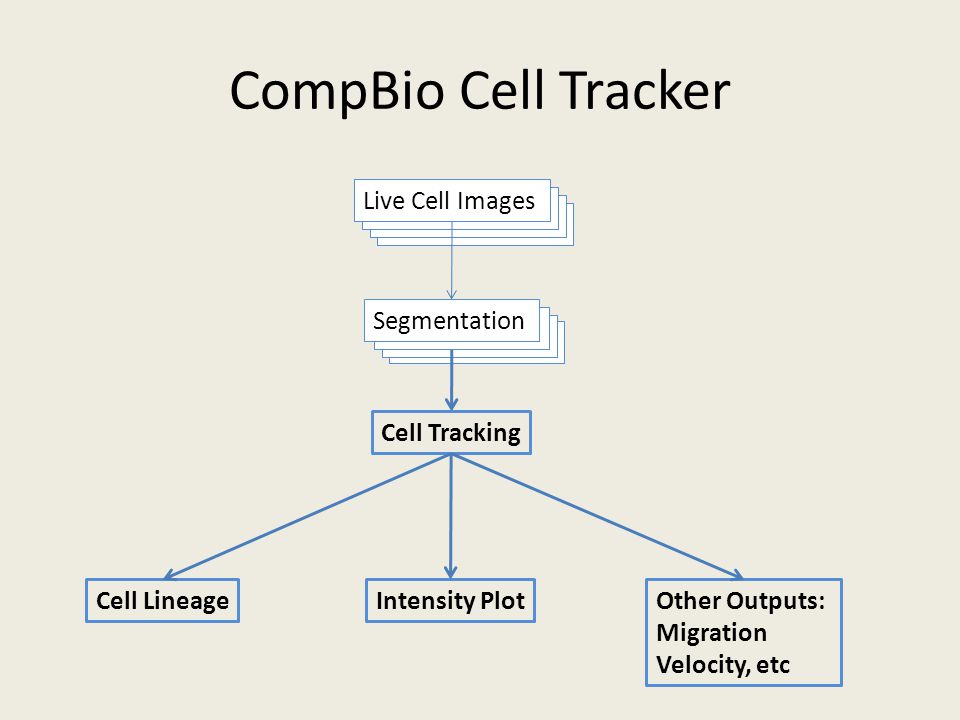 CompBio Cell Tracker

Live Cell Images

Segmentation

Cell Tracking

Cell Lineage

Intensity Plot

Other Outputs: Migration Velocity, etc